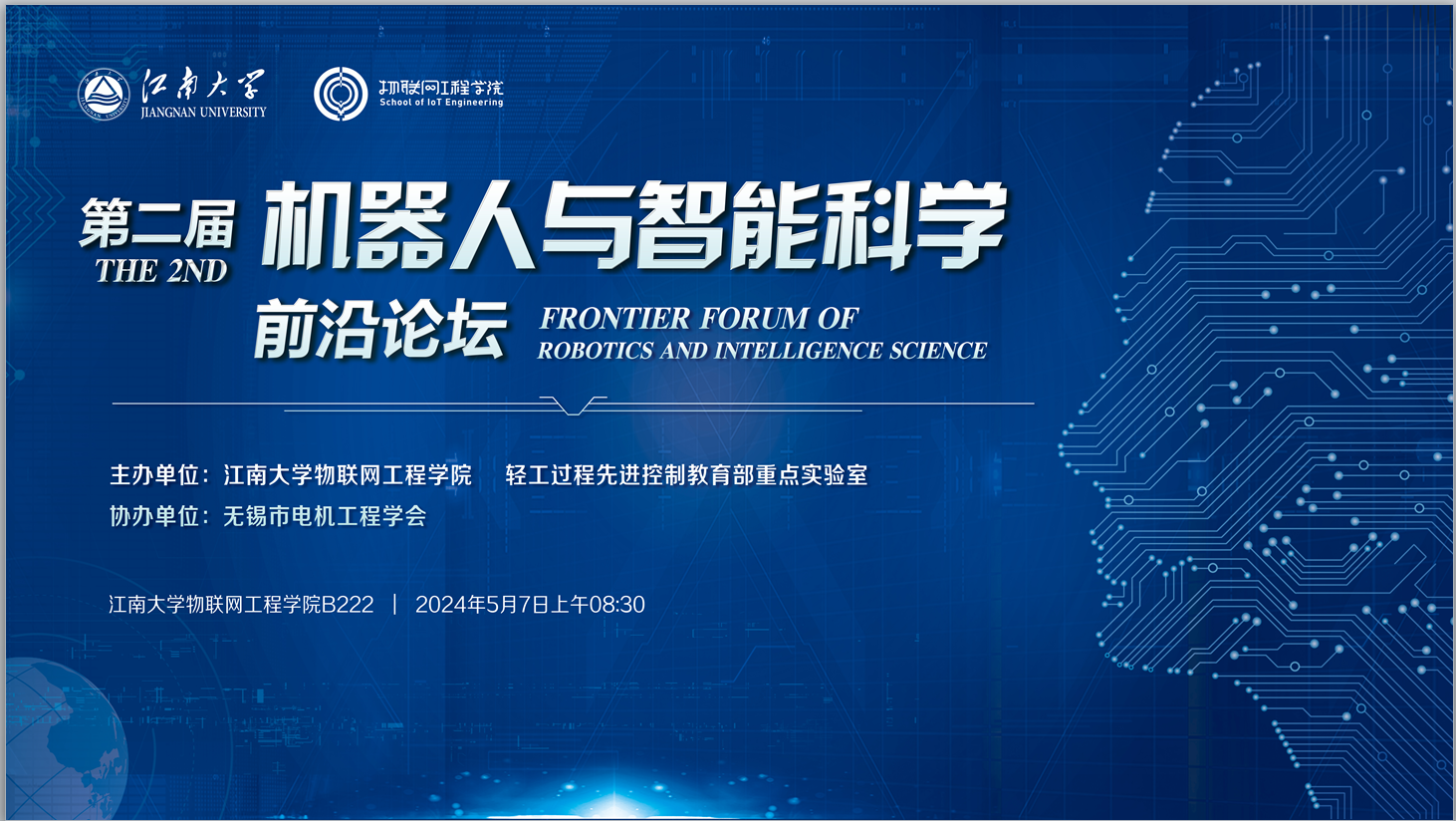 江南大学
JIANGNAN UNIVERSITY

物联网工程学院
School of IoT Engineering

第二届
THE 2ND
机器人与智能科学
前沿论坛
FRONTIER FORUM OF
ROBOTICS AND INTELLIGENCE SCIENCE

主办单位：江南大学物联网工程学院 轻工过程先进控制教育部重点实验室
协办单位：无锡市电机工程学会

江南大学物联网工程学院B222 | 2024年5月7日上午08:30